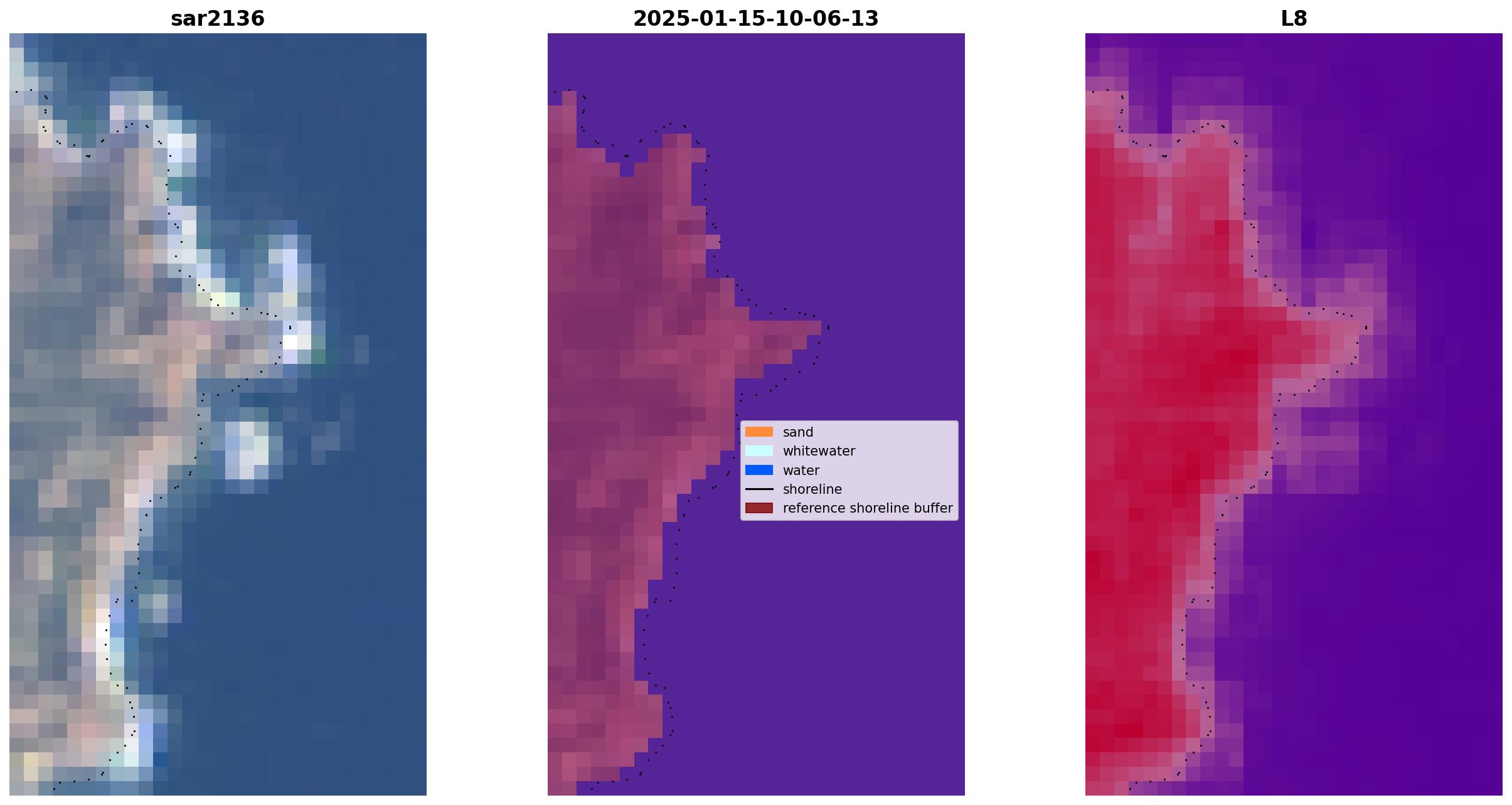 sar2136

2025-01-15-10-06-13

L8

sand
whitewater
water
shoreline
reference shoreline buffer